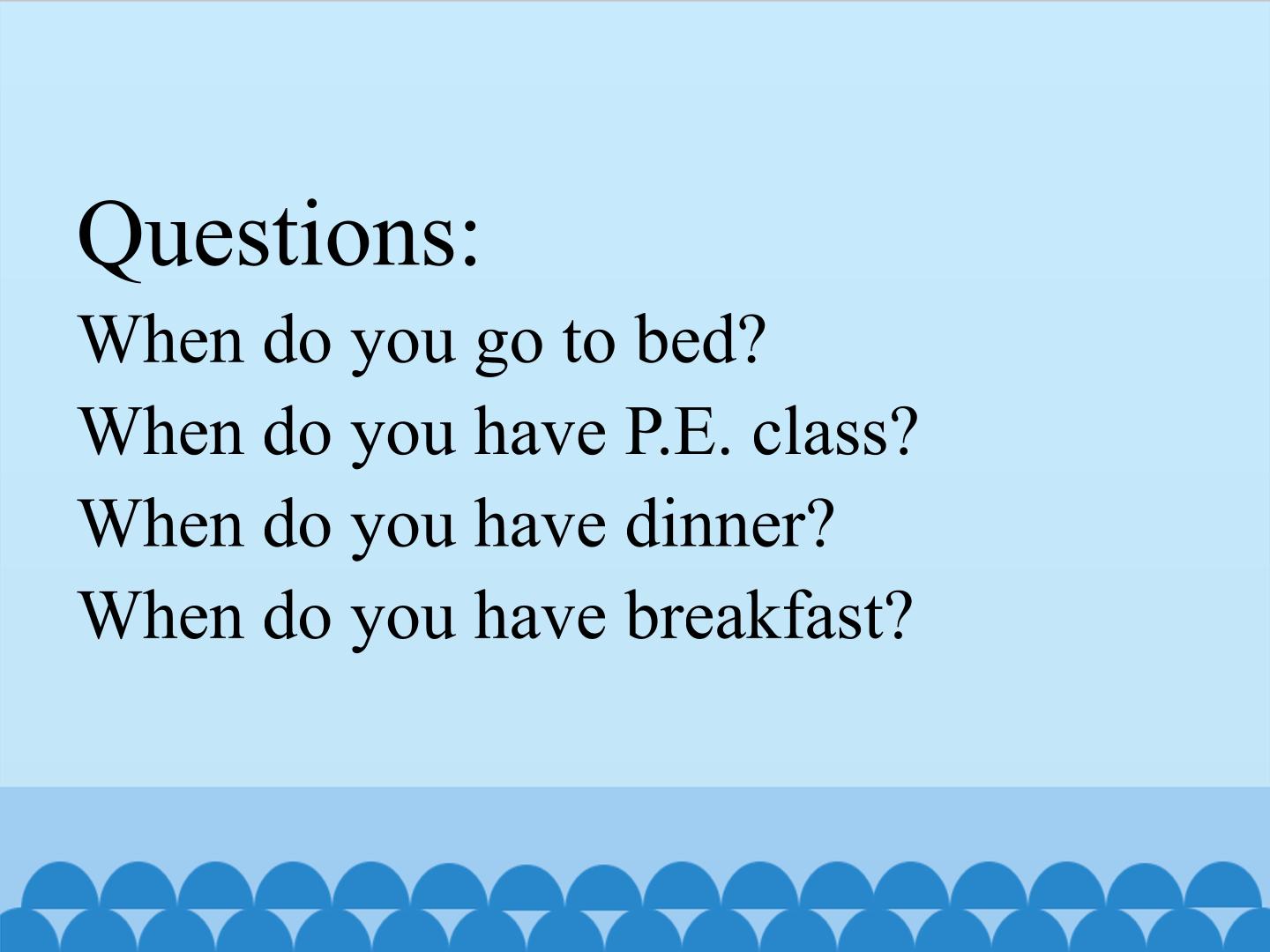 Questions:
When do you go to bed?
When do you have P.E. class?
When do you have dinner?
When do you have breakfast?